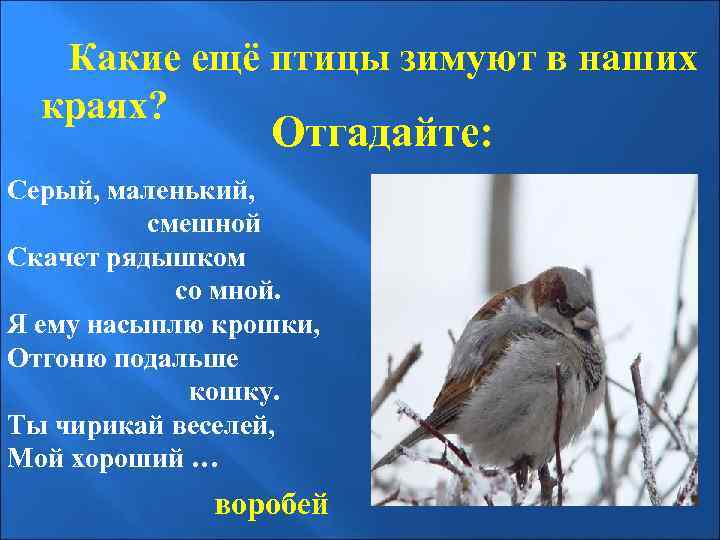 Какие ещё птицы зимуют в наших краях?

Отгадайте:

Серый, маленький, смешной
Скачет рядышком со мной.
Я ему насыплю крошки,
Отгоню подальше кошку.
Ты чирикай веселей,
Мой хороший …

воробей